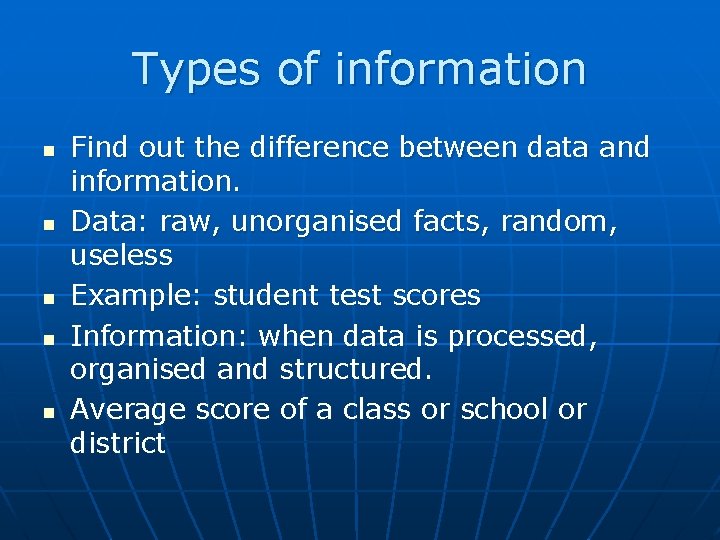 Types of information

- Find out the difference between data and information.
- Data: raw, unorganised facts, random, useless
- Example: student test scores
- Information: when data is processed, organised and structured.
- Average score of a class or school or district